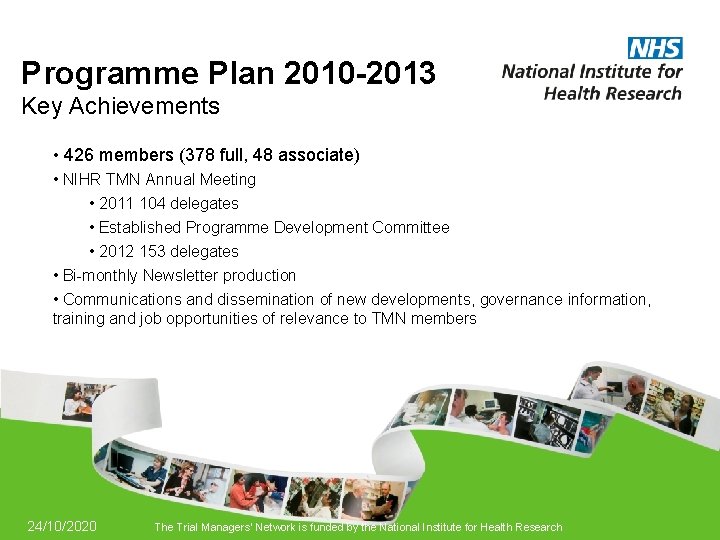 NHS
National Institute for Health Research

Programme Plan 2010-2013
Key Achievements

• 426 members (378 full, 48 associate)
• NIHR TMN Annual Meeting
• 2011 104 delegates
• Established Programme Development Committee
• 2012 153 delegates
• Bi-monthly Newsletter production
• Communications and dissemination of new developments, governance information, training and job opportunities of relevance to TMN members

24/10/2020 The Trial Managers' Network is funded by the National Institute for Health Research